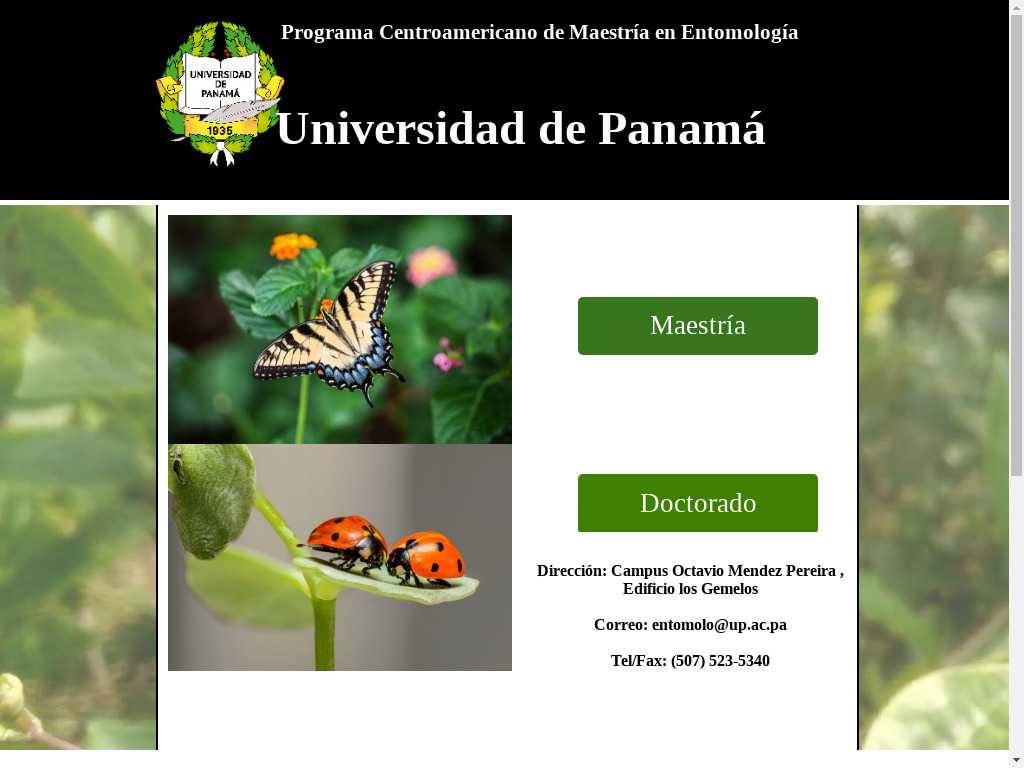 UNIVERSIDAD DE PANAMÁ
1935

Programa Centroamericano de Maestría en Entomología

Universidad de Panamá

Maestría

Doctorado

Dirección: Campus Octavio Mendez Pereira , Edificio los Gemelos

Correo: entomolo@up.ac.pa

Tel/Fax: (507) 523-5340